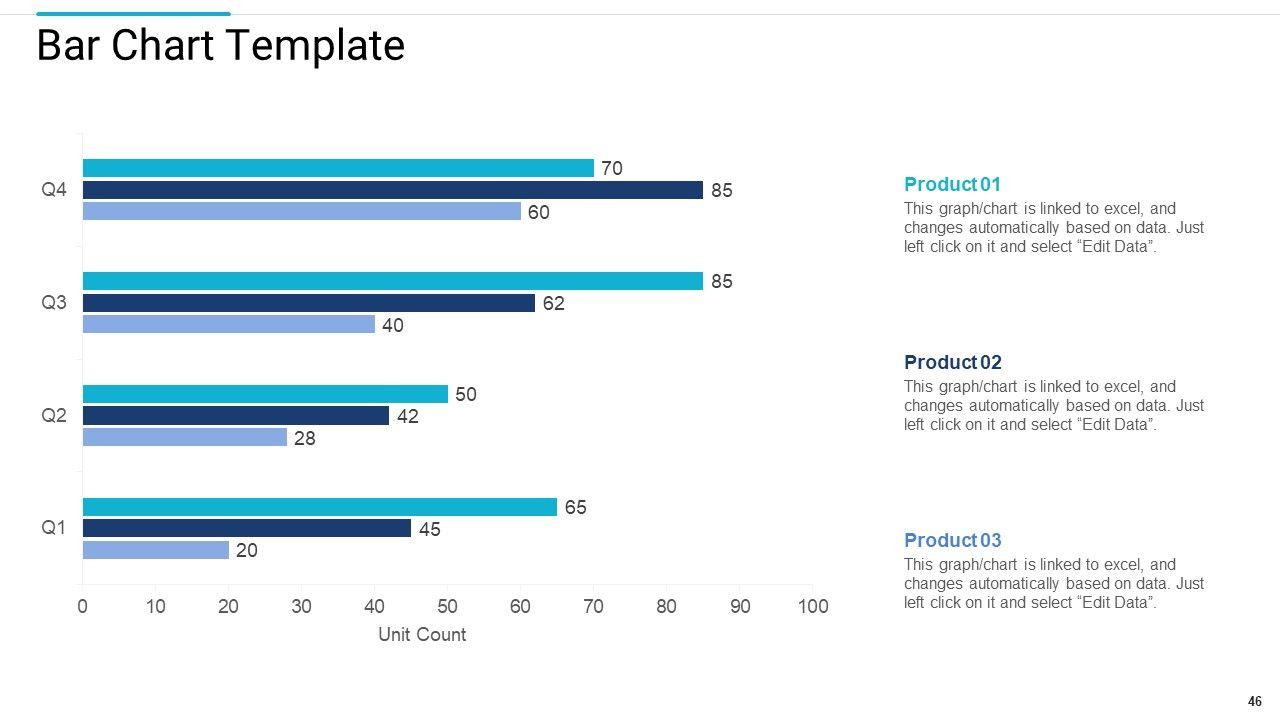 Bar Chart Template

Q4
70
85
60

Q3
85
62
40

Q2
50
42
28

Q1
65
45
20

0 10 20 30 40 50 60 70 80 90 100

Unit Count

Product 01
This graph/chart is linked to excel, and changes automatically based on data. Just left click on it and select “Edit Data”.

Product 02
This graph/chart is linked to excel, and changes automatically based on data. Just left click on it and select “Edit Data”.

Product 03
This graph/chart is linked to excel, and changes automatically based on data. Just left click on it and select “Edit Data”.

46